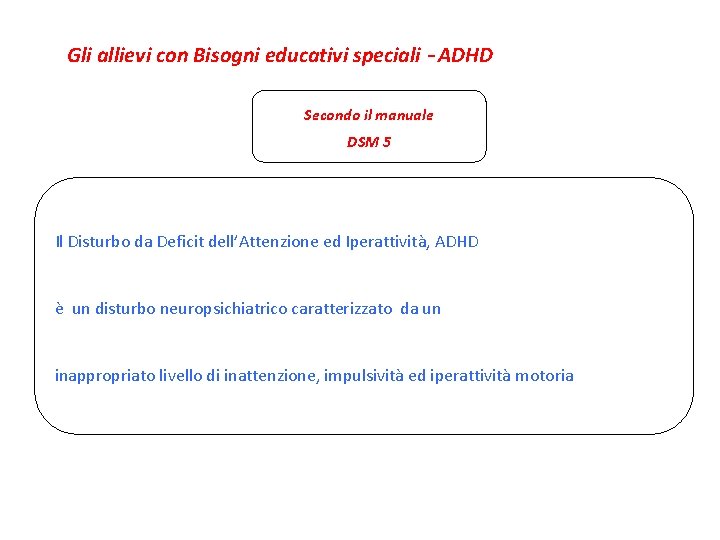 Gli allievi con Bisogni educativi speciali - ADHD

Secondo il manuale
DSM 5

Il Disturbo da Deficit dell'Attenzione ed Iperattività, ADHD

è un disturbo neuropsichiatrico caratterizzato da un

inappropriato livello di inattenzione, impulsività ed iperattività motoria